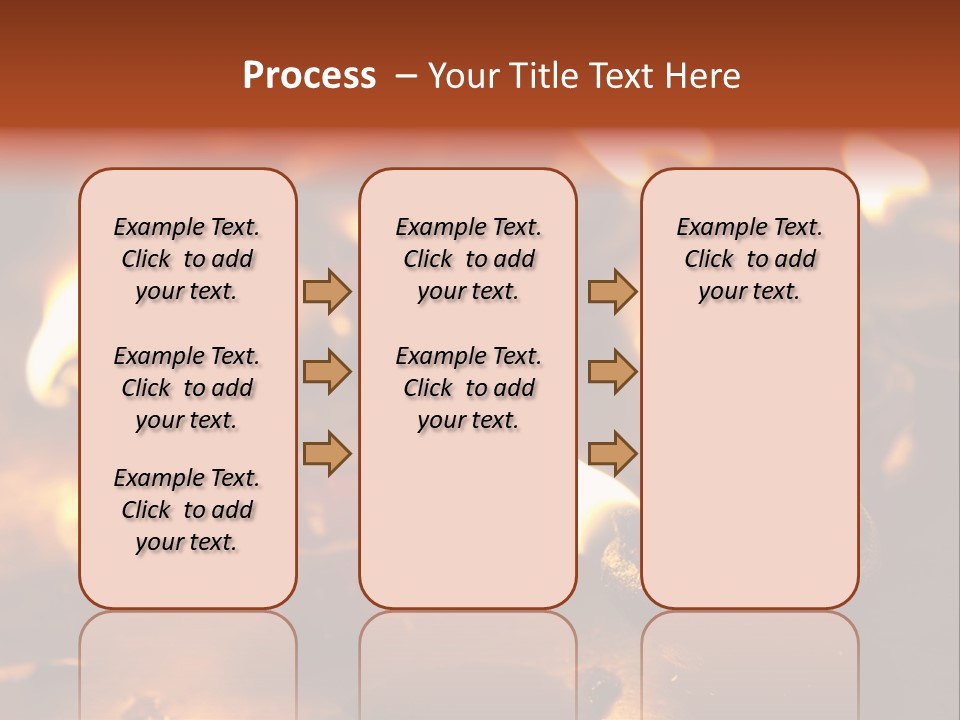 Process – Your Title Text Here

Example Text. Click to add your text.

Example Text. Click to add your text.

Example Text. Click to add your text.

Example Text. Click to add your text.

Example Text. Click to add your text.

Example Text. Click to add your text.